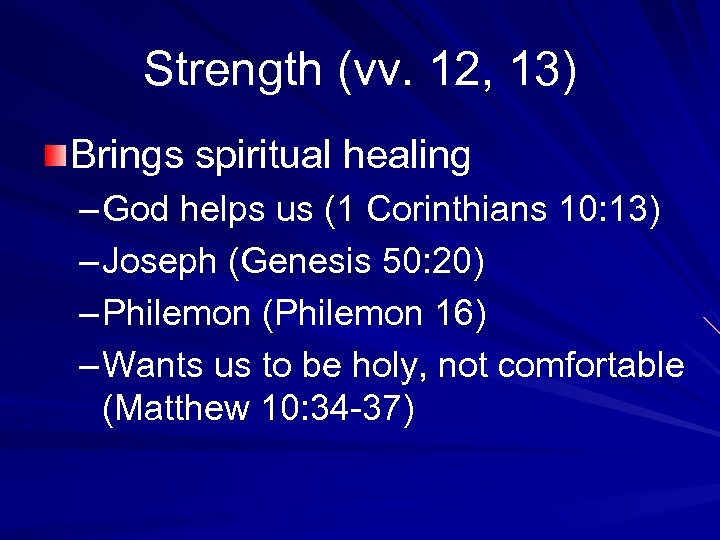 Strength (vv. 12, 13)

Brings spiritual healing
– God helps us (1 Corinthians 10:13)
– Joseph (Genesis 50:20)
– Philemon (Philemon 16)
– Wants us to be holy, not comfortable (Matthew 10:34-37)